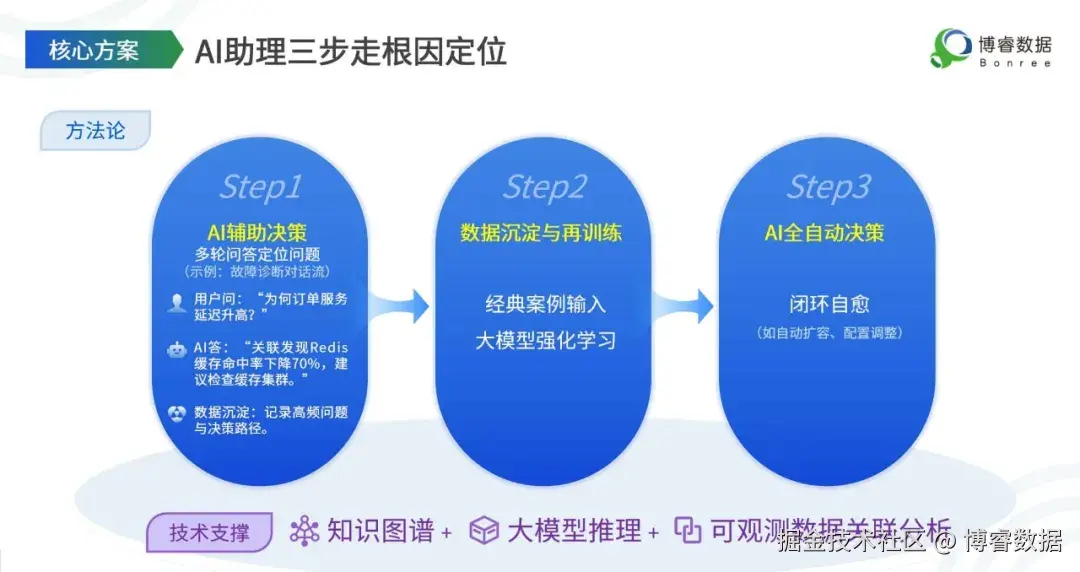 核心方案

AI助理三步走根因定位

博睿数据
Bonree

方法论

Step1

AI辅助决策

多轮问答定位问题

（示例：故障诊断对话流）

用户问："为何订单服务延迟升高？"

AI答："关联发现Redis缓存命中率下降70%，建议检查缓存集群。"

数据沉淀：记录高频问题与决策路径。

Step2

数据沉淀与再训练

经典案例输入

大模型强化学习

Step3

AI全自动决策

闭环自愈

（如自动扩容、配置调整）

技术支撑

知识图谱 + 大模型推理 + 可观测数据关联分析

掘金技术社区 @ 博睿数据